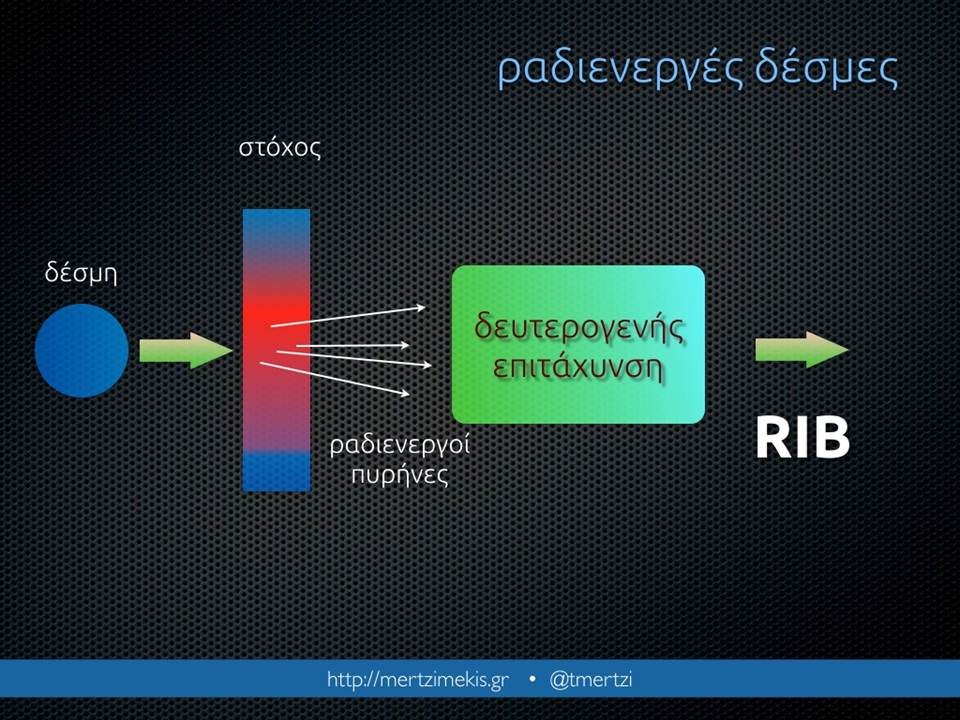 ραδιενεργές δέσμες

στόχος

δέσμη

δευτερογενής επιτάχυνση

ραδιενεργοί πυρήνες

RIB

http://mertzimekis.gr • @tmertzi